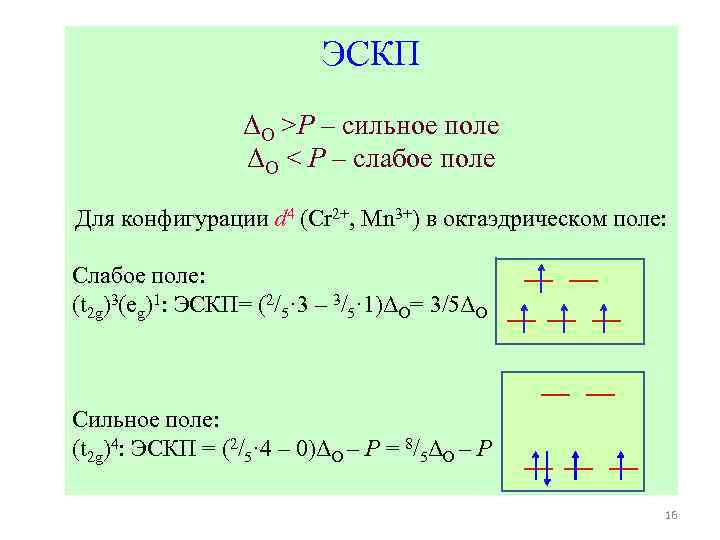 ЭСКП

$\Delta_O > P$ – сильное поле
$\Delta_O < P$ – слабое поле

Для конфигурации $d^4$ ($Cr^{2+}$, $Mn^{3+}$) в октаэдрическом поле:

Слабое поле:
$(t_{2g})^3(e_g)^1$: ЭСКП= $(^2/_5 \cdot 3 - ^3/_5 \cdot 1)\Delta_O = 3/5\Delta_O$

Сильное поле:
$(t_{2g})^4$: ЭСКП = $(^2/_5 \cdot 4 - 0)\Delta_O - P = ^8/_5\Delta_O - P$

16